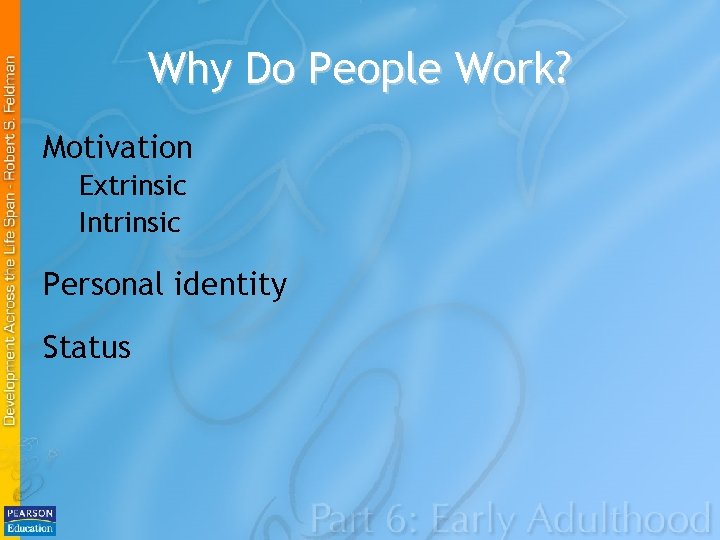 Development Across the Life Span - Robert S. Feldman

Why Do People Work?

Motivation
Extrinsic
Intrinsic

Personal identity

Status

PEARSON
Education

Part 6: Early Adulthood